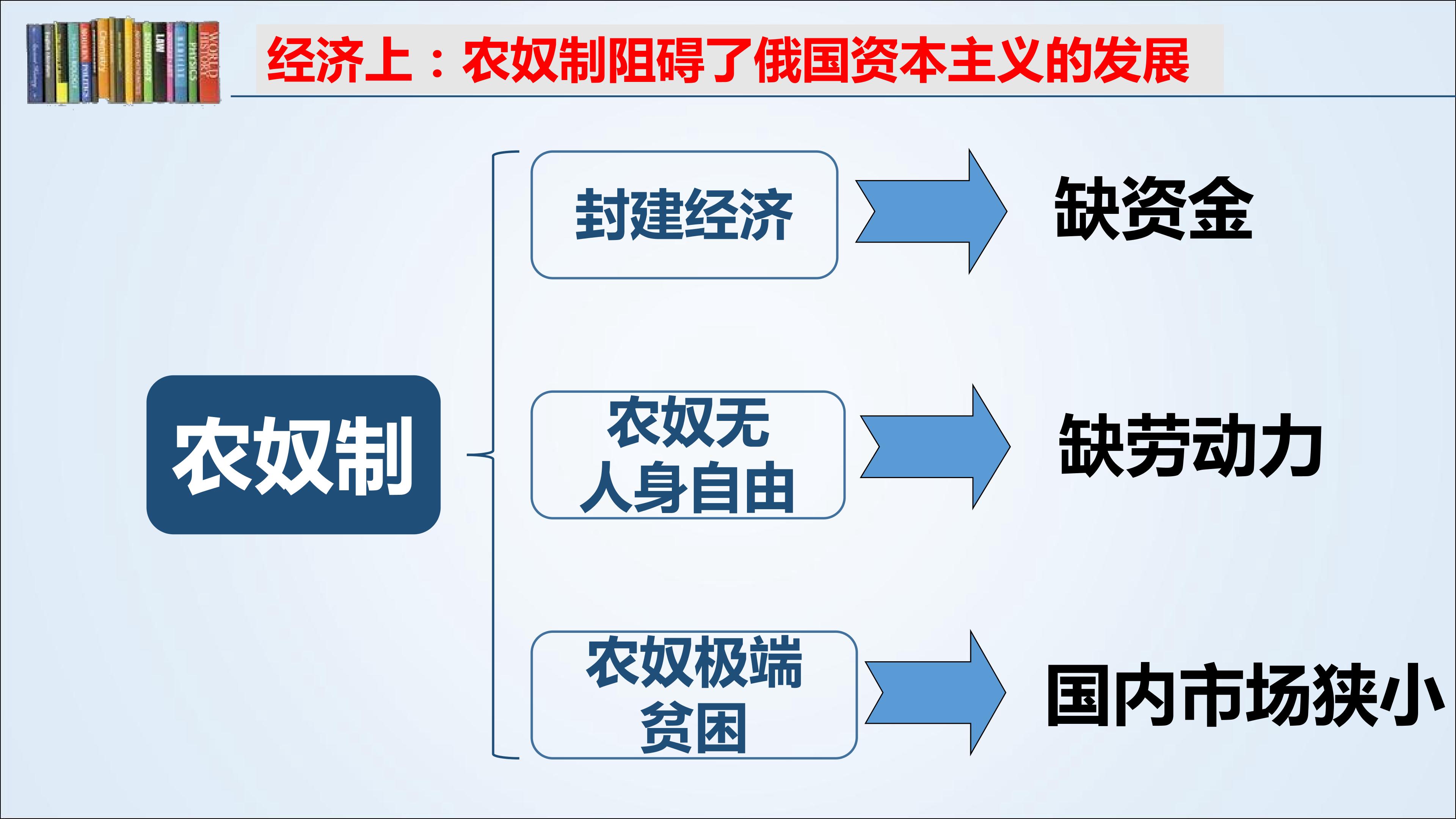 经济上：农奴制阻碍了俄国资本主义的发展

农奴制

封建经济

缺资金

农奴无人身自由

缺劳动力

农奴极端贫困

国内市场狭小